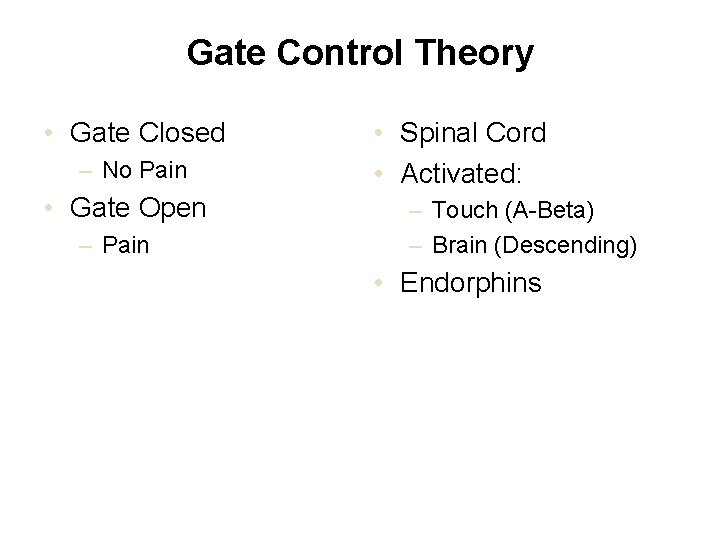 Gate Control Theory

• Gate Closed
– No Pain
• Gate Open
– Pain

• Spinal Cord
• Activated:
– Touch (A-Beta)
– Brain (Descending)
• Endorphins